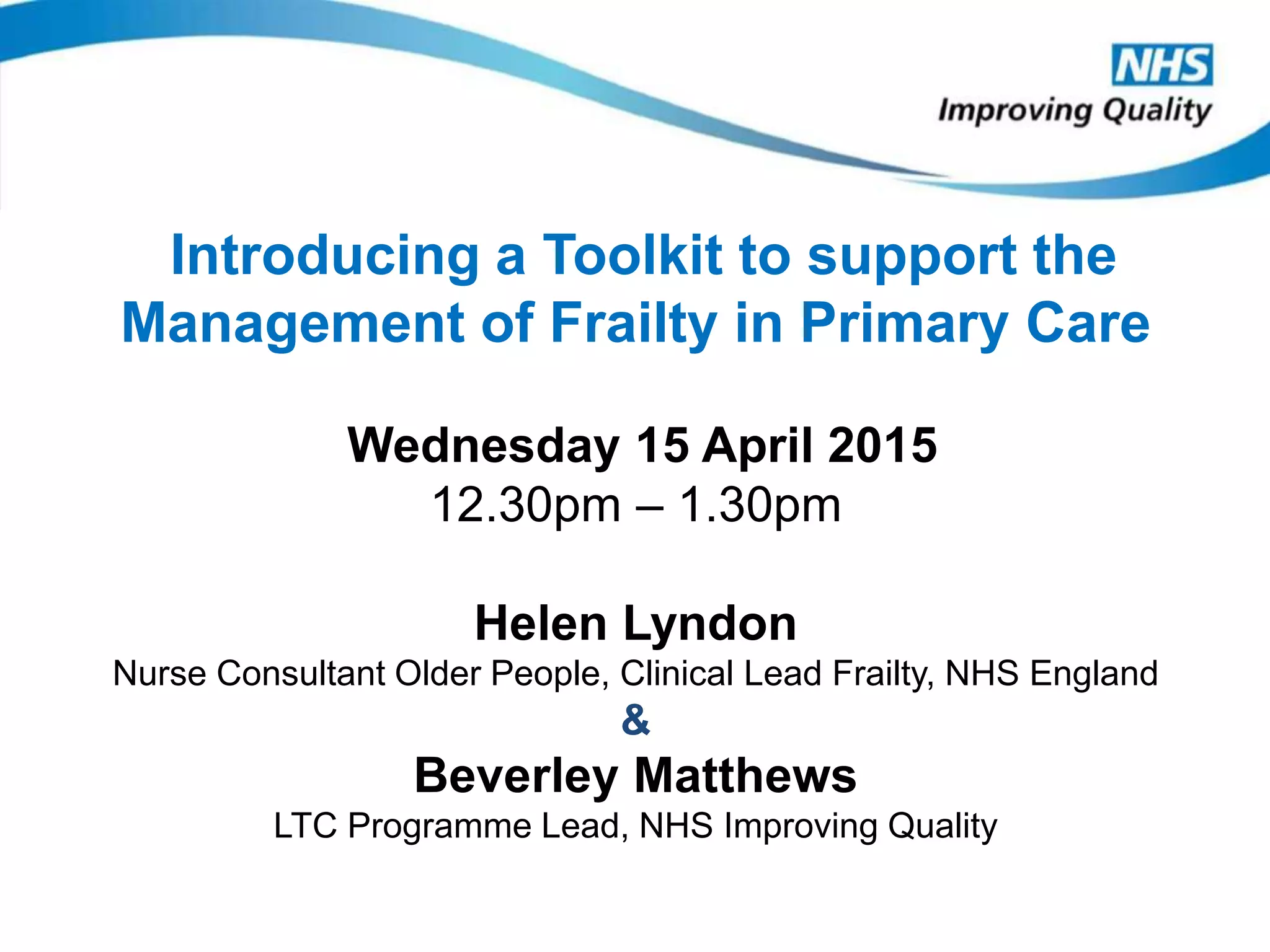 NHS
Improving Quality

Introducing a Toolkit to support the Management of Frailty in Primary Care

Wednesday 15 April 2015
12.30pm – 1.30pm

Helen Lyndon
Nurse Consultant Older People, Clinical Lead Frailty, NHS England
&
Beverley Matthews
LTC Programme Lead, NHS Improving Quality